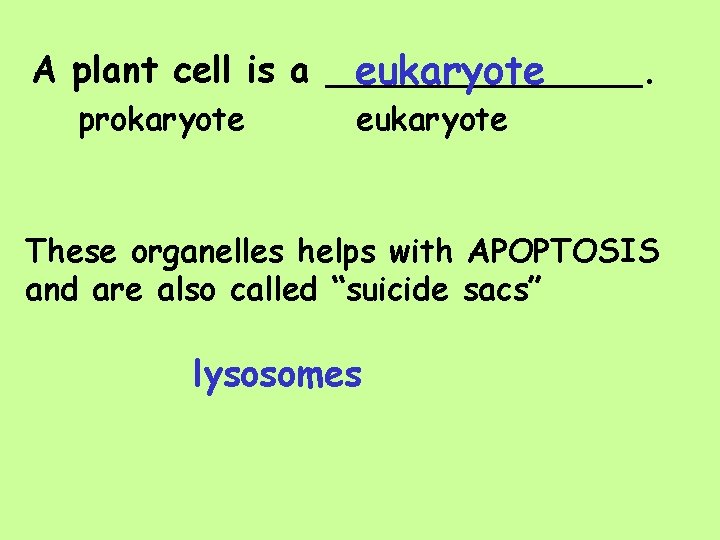 A plant cell is a eukaryote.

prokaryote eukaryote

These organelles helps with APOPTOSIS and are also called “suicide sacs”

lysosomes